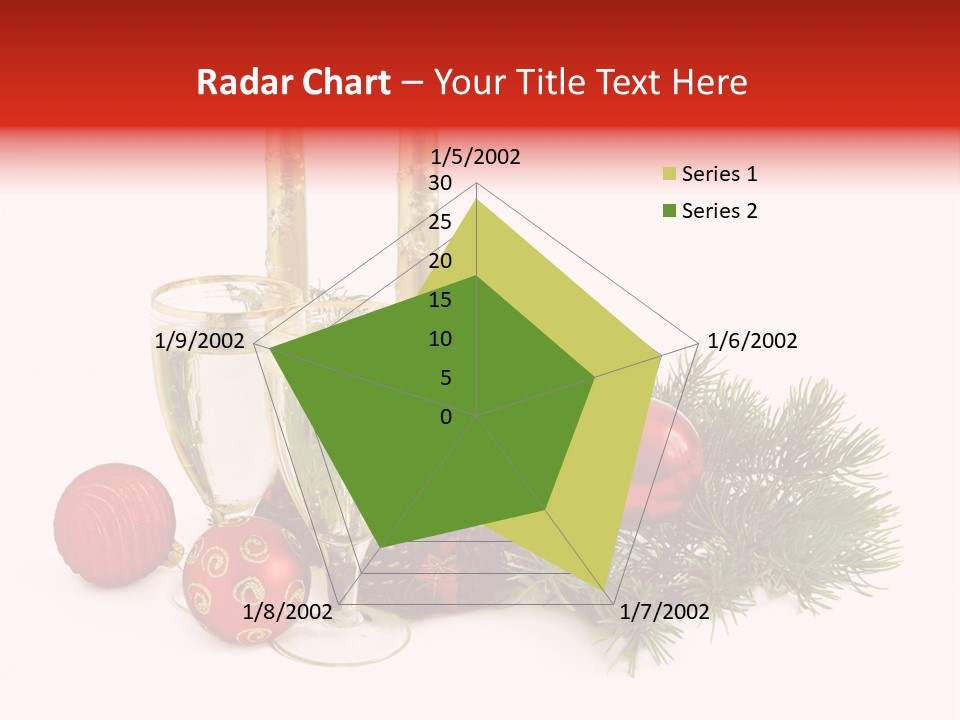 Radar Chart – Your Title Text Here

1/5/2002
30
25
20
15
10
5
0
1/6/2002
1/7/2002
1/8/2002
1/9/2002

Series 1
Series 2